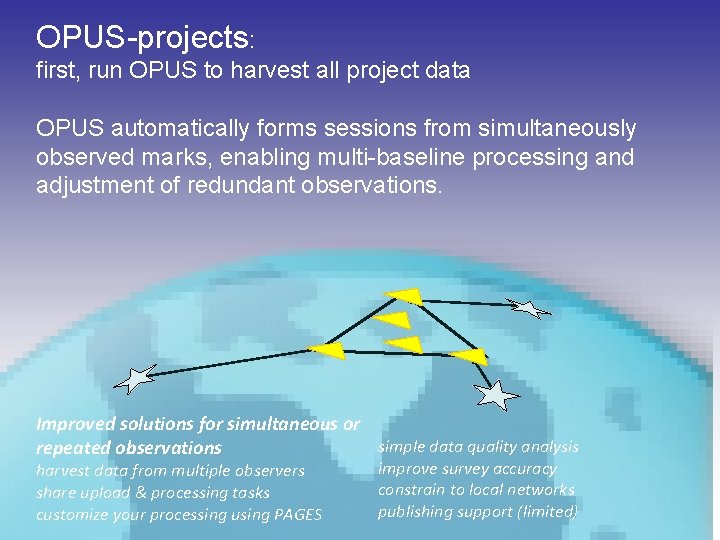 OPUS-projects:
first, run OPUS to harvest all project data

OPUS automatically forms sessions from simultaneously observed marks, enabling multi-baseline processing and adjustment of redundant observations.

Improved solutions for simultaneous or repeated observations
harvest data from multiple observers
share upload & processing tasks
customize your processing using PAGES

simple data quality analysis
improve survey accuracy
constrain to local networks
publishing support (limited)